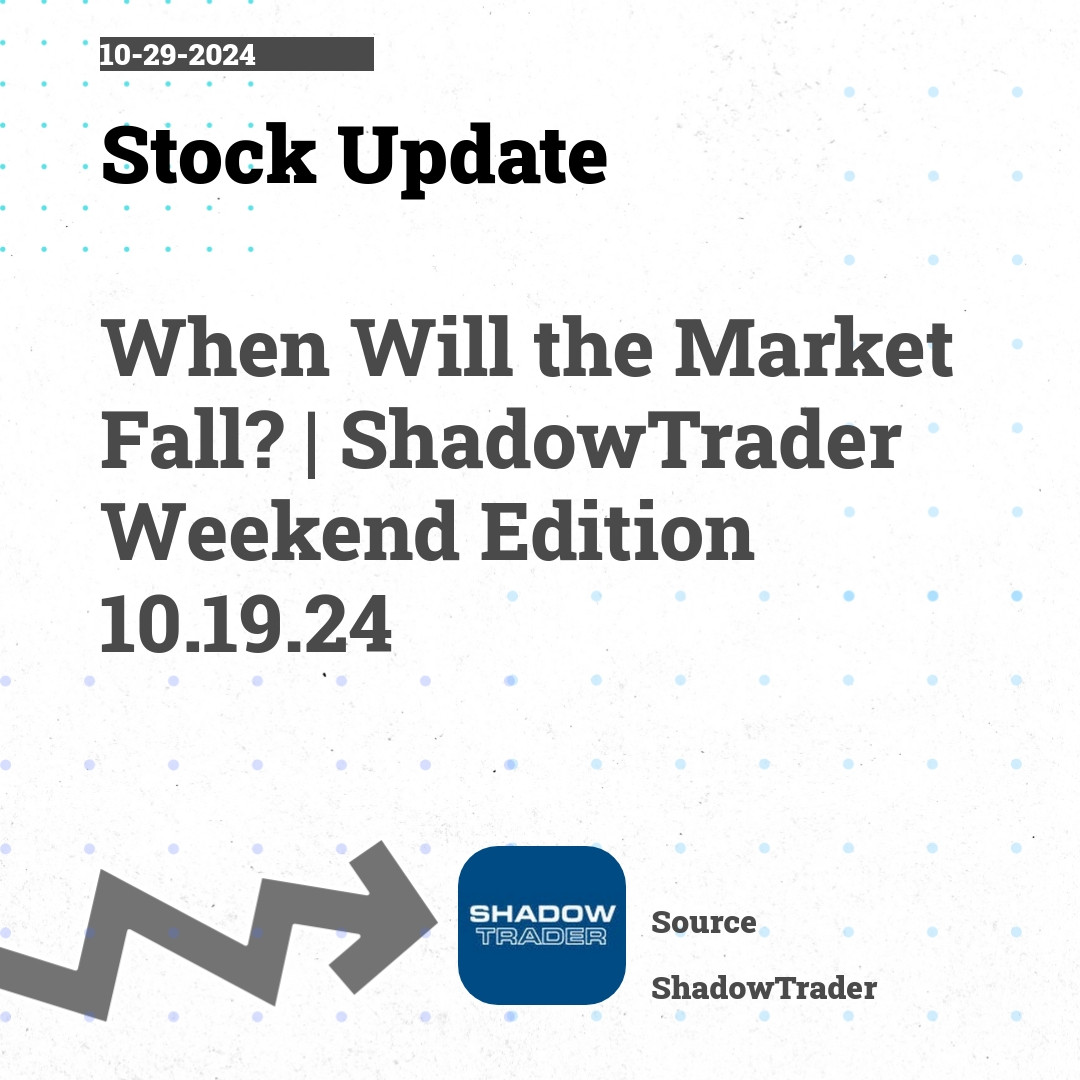 10-29-2024

Stock Update

When Will the Market Fall? | ShadowTrader Weekend Edition 10.19.24

SHADOW TRADER

Source

ShadowTrader